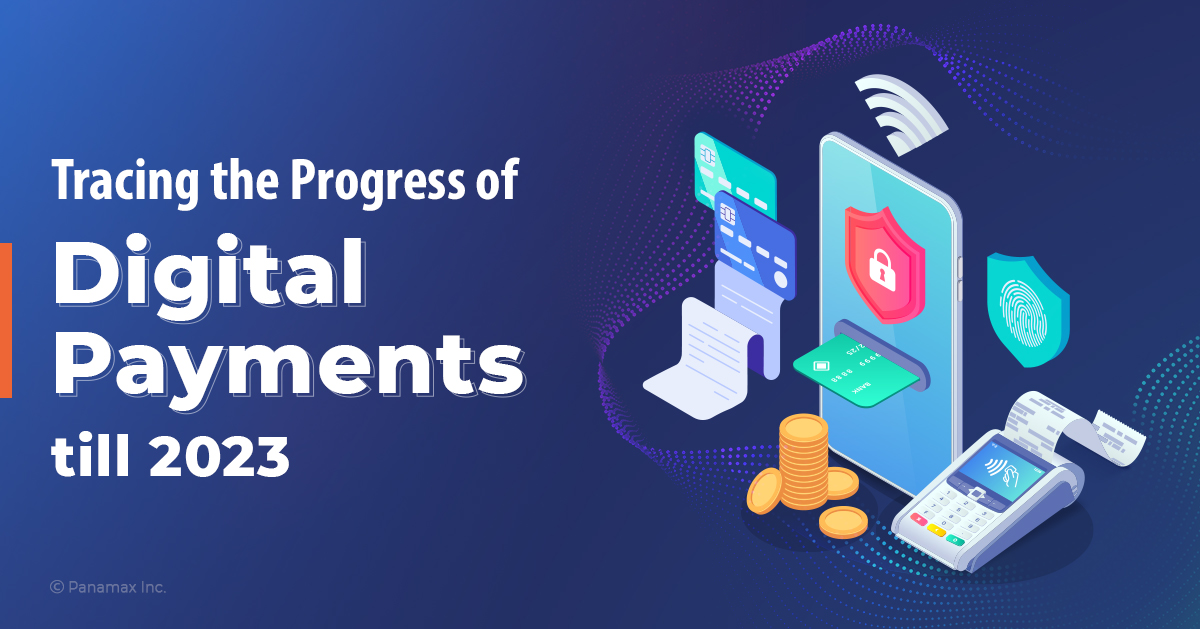 Tracing the Progress of
Digital
Payments
till 2023

© Panamax Inc.